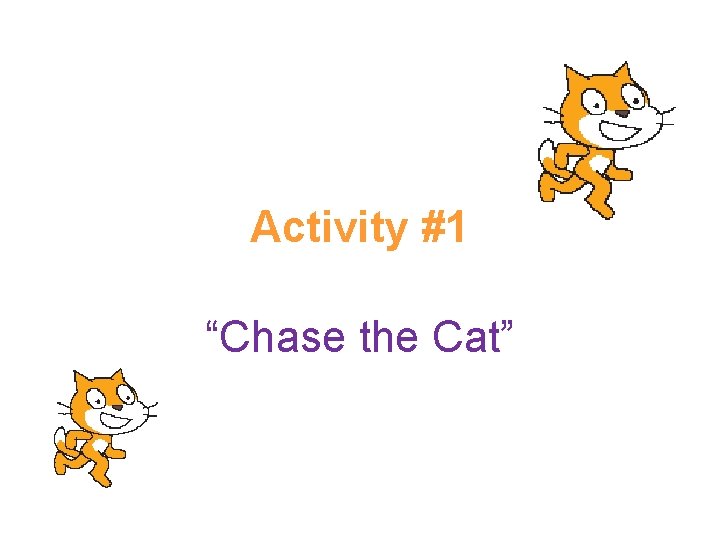 Activity #1

“Chase the Cat”